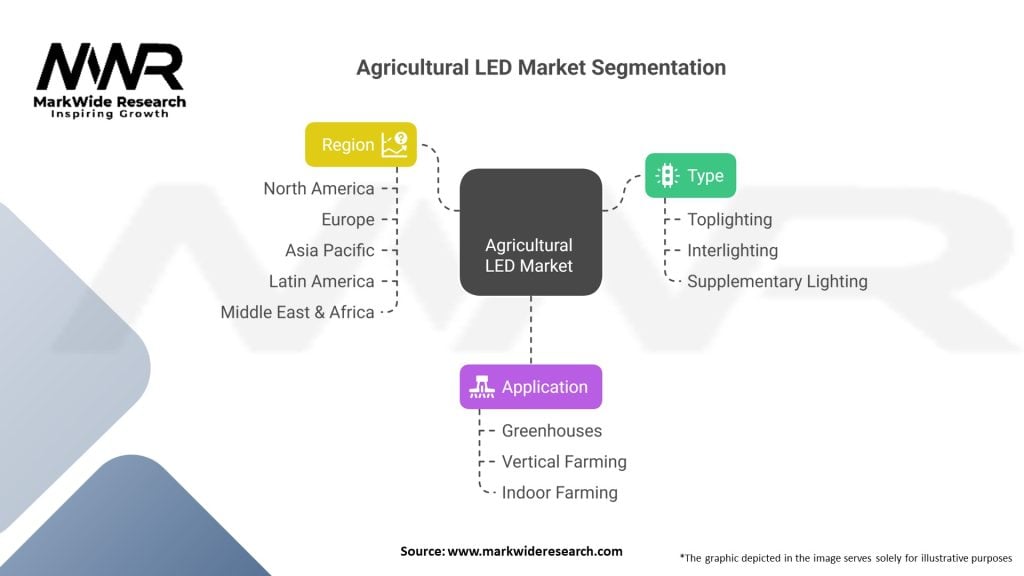 MWR
MarkWide Research
Inspiring Growth

Agricultural LED Market Segmentation

Region
North America
Europe
Asia Pacific
Latin America
Middle East & Africa

Agricultural LED Market

Type
Toplighting
Interlighting
Supplementary Lighting

Application
Greenhouses
Vertical Farming
Indoor Farming

Source: www.markwideresearch.com

*The graphic depicted in the image serves solely for illustrative purposes